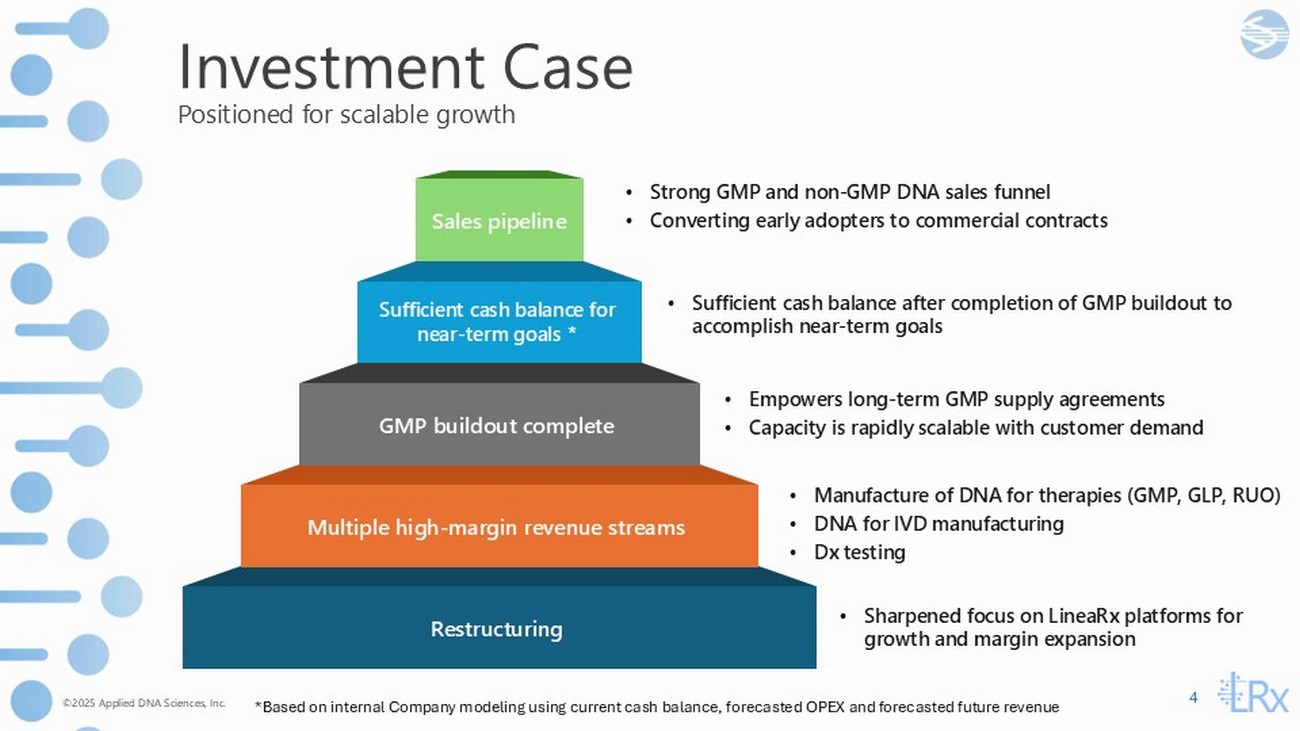 Investment Case
Positioned for scalable growth

Sales pipeline
• Strong GMP and non-GMP DNA sales funnel
• Converting early adopters to commercial contracts

Sufficient cash balance for near-term goals *
• Sufficient cash balance after completion of GMP buildout to accomplish near-term goals

GMP buildout complete
• Empowers long-term GMP supply agreements
• Capacity is rapidly scalable with customer demand

Multiple high-margin revenue streams
• Manufacture of DNA for therapies (GMP, GLP, RUO)
• DNA for IVD manufacturing
• Dx testing

Restructuring
• Sharpened focus on LineaRx platforms for growth and margin expansion

©2025 Applied DNA Sciences, Inc.
*Based on internal Company modeling using current cash balance, forecasted OPEX and forecasted future revenue
4
LRx